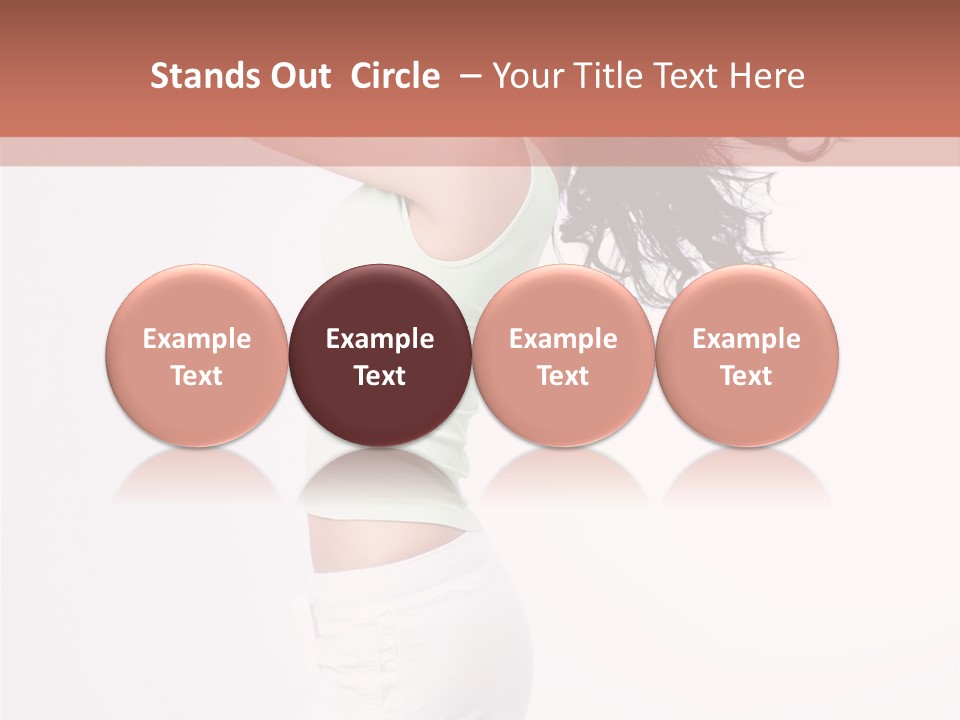 Stands Out Circle – Your Title Text Here

Example Text

Example Text

Example Text

Example Text